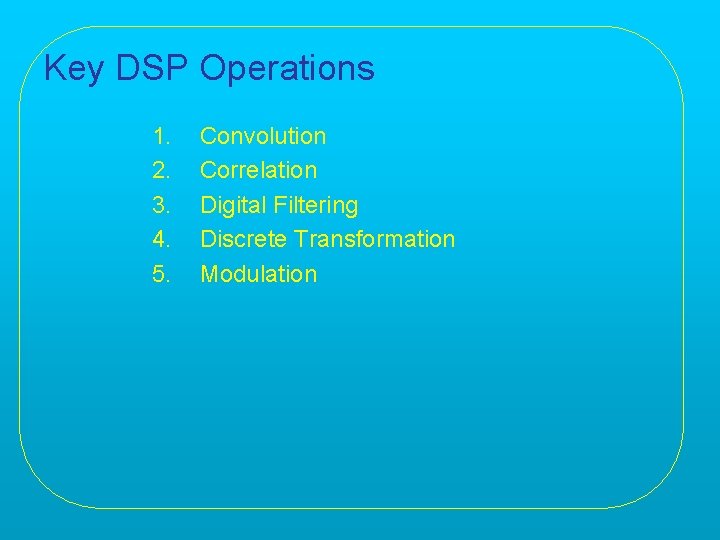 Key DSP Operations

1. Convolution
2. Correlation
3. Digital Filtering
4. Discrete Transformation
5. Modulation